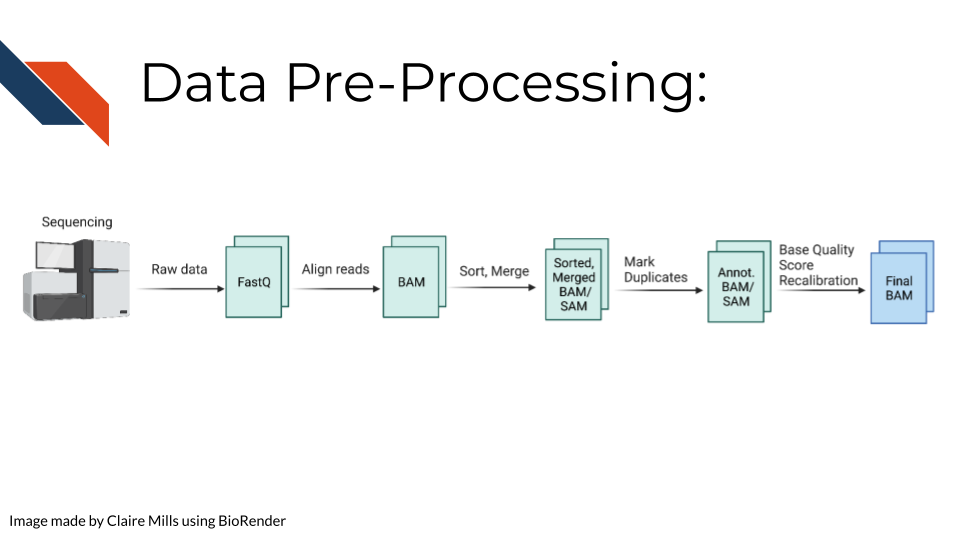 Data Pre-Processing:

Sequencing

Raw data

FastQ

Align reads

BAM

Sort, Merge

Sorted, Merged BAM/ SAM

Mark Duplicates

Annot. BAM/ SAM

Base Quality Score Recalibration

Final BAM

Image made by Claire Mills using BioRender